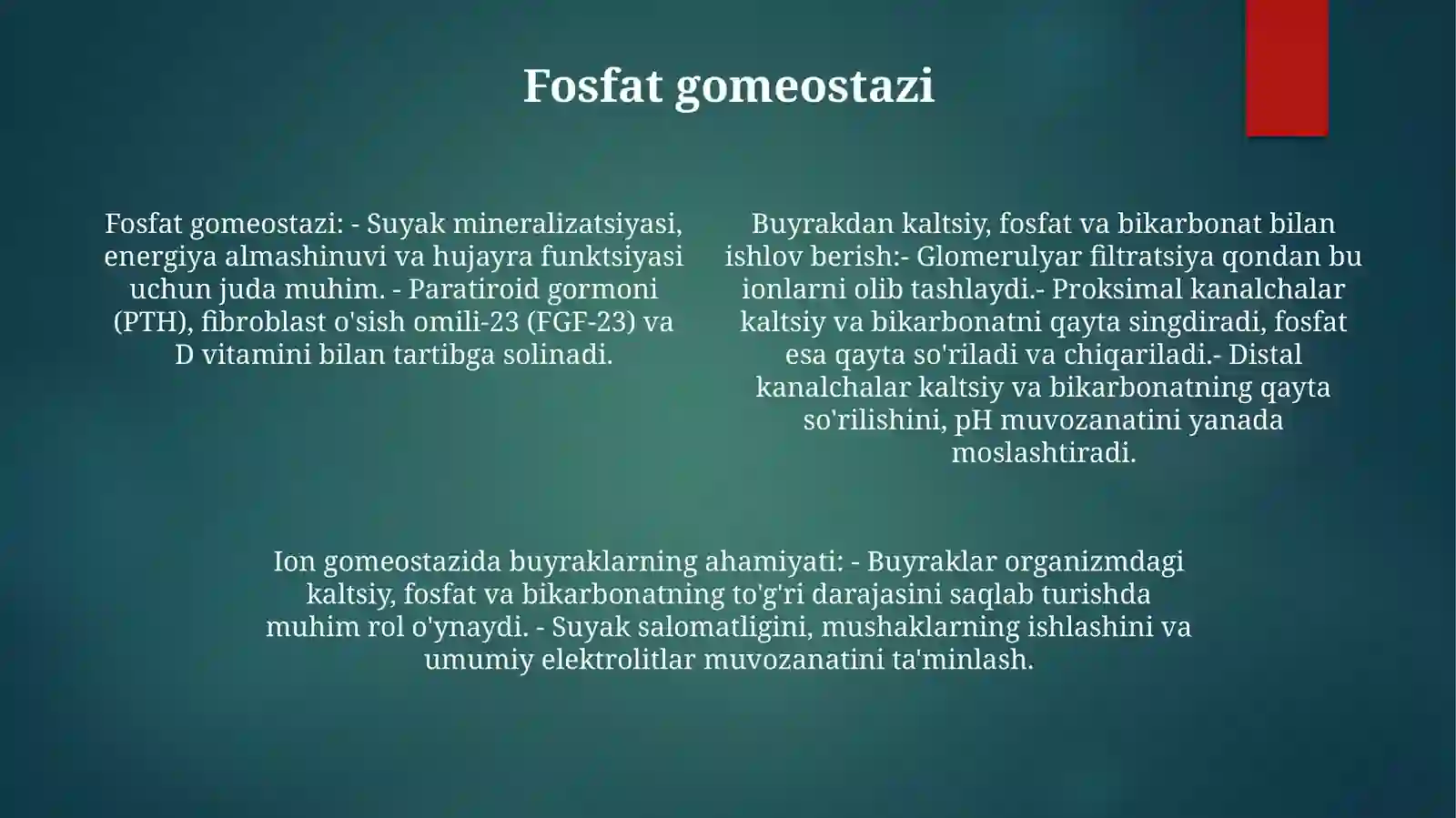 Fosfat gomeostazi

Fosfat gomeostazi: - Suyak mineralizatsiyasi, energiya almashinuvi va hujayra funktsiyasi uchun juda muhim. - Paratiroid gormoni (PTH), fibroblast o'sish omili-23 (FGF-23) va D vitamini bilan tartibga solinadi.

Buyrakdan kaltsiy, fosfat va bikarbonat bilan ishlov berish:- Glomerulyar filtratsiya qondan bu ionlarni olib tashlaydi.- Proksimal kanalchalar kaltsiy va bikarbonatni qayta singdiradi, fosfat esa qayta so'riladi va chiqariladi.- Distal kanalchalar kaltsiy va bikarbonatning qayta so'rilishini, pH muvozanatini yanada moslashtiradi.

Ion gomeostazida buyraklarning ahamiyati: - Buyraklar organizmdagi kaltsiy, fosfat va bikarbonatning to'g'ri darajasini saqlab turishda muhim rol o'ynaydi. - Suyak salomatligini, mushaklarning ishlashini va umumiy elektrolitlar muvozanatini ta'minlash.